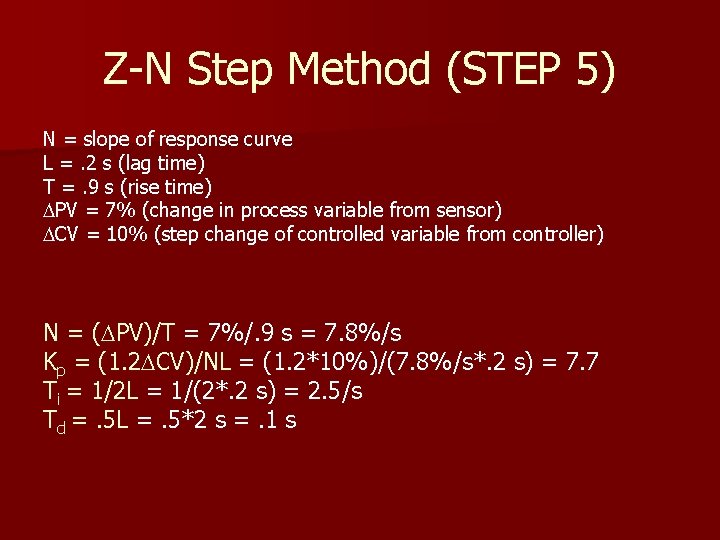 Z-N Step Method (STEP 5)

N = slope of response curve
L = .2 s (lag time)
T = .9 s (rise time)
$\Delta$PV = 7% (change in process variable from sensor)
$\Delta$CV = 10% (step change of controlled variable from controller)

N = ($\Delta$PV)/T = 7%/.9 s = 7.8%/s
$K_p$ = (1.2$\Delta$CV)/NL = (1.2*10%)/(7.8%/s*.2 s) = 7.7
$T_i$ = 1/2L = 1/(2*.2 s) = 2.5/s
$T_d$ = .5L = .5*2 s = .1 s